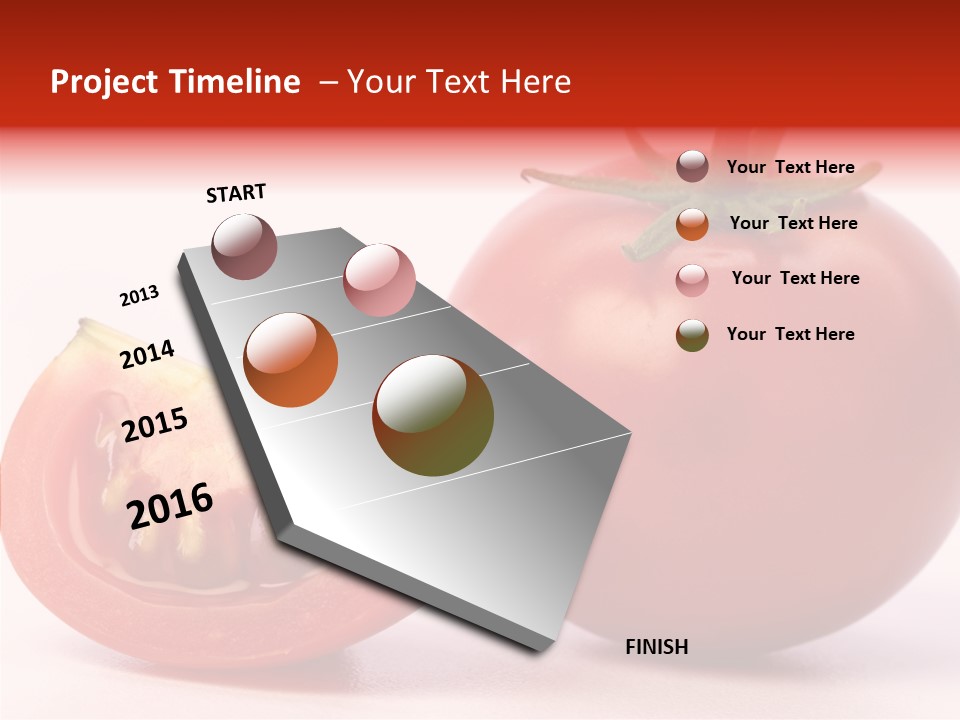 Project Timeline – Your Text Here

START

2013

2014

2015

2016

FINISH

Your Text Here

Your Text Here

Your Text Here

Your Text Here